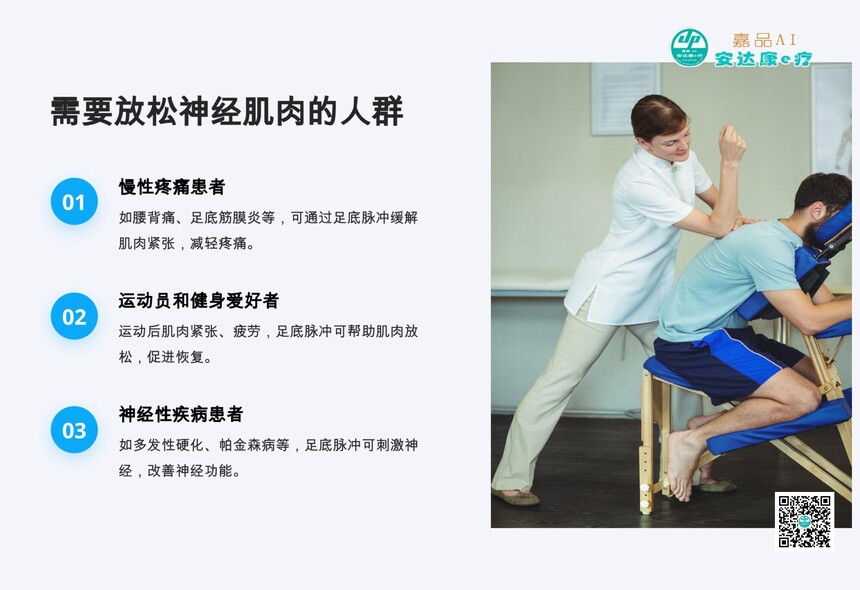 嘉品AI
安达康e疗

需要放松神经肌肉的人群

01
慢性疼痛患者
如腰背痛、足底筋膜炎等，可通过足底脉冲缓解肌肉紧张，减轻疼痛。

02
运动员和健身爱好者
运动后肌肉紧张、疲劳，足底脉冲可帮助肌肉放松，促进恢复。

03
神经性疾病患者
如多发性硬化、帕金森病等，足底脉冲可刺激神经，改善神经功能。